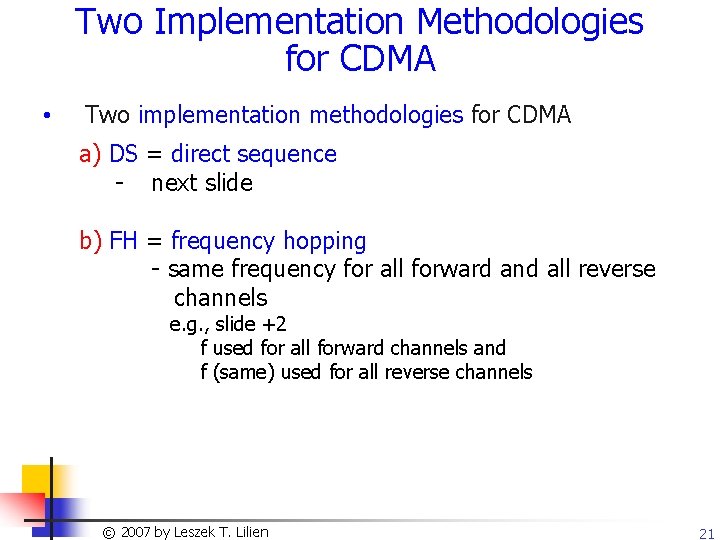 Two Implementation Methodologies for CDMA

• Two implementation methodologies for CDMA

a) DS = direct sequence
- next slide

b) FH = frequency hopping
- same frequency for all forward and all reverse channels
e.g., slide +2
f used for all forward channels and
f (same) used for all reverse channels

© 2007 by Leszek T. Lilien

21